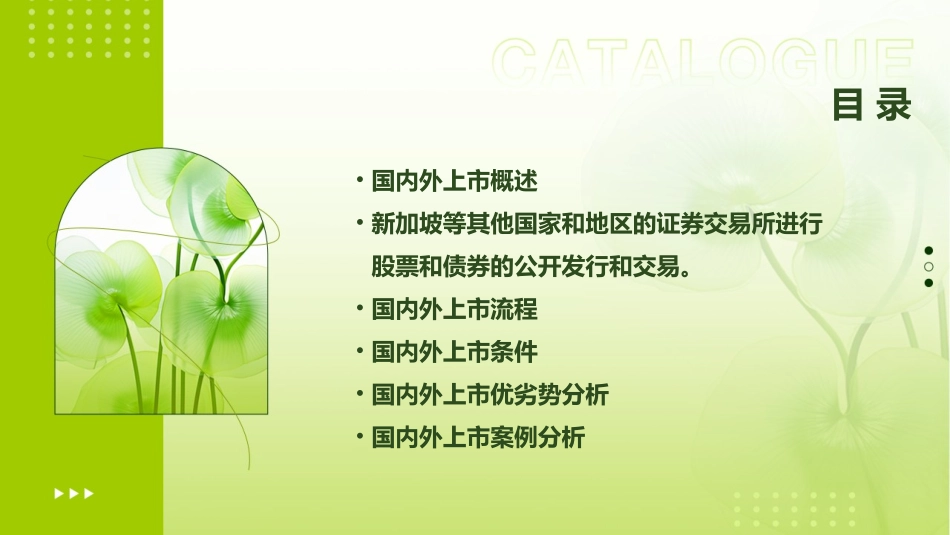 CATALOGUE
目录

• 国内外上市概述
• 新加坡等其他国家和地区的证券交易所进行股票和债券的公开发行和交易。
• 国内外上市流程
• 国内外上市条件
• 国内外上市优劣势分析
• 国内外上市案例分析